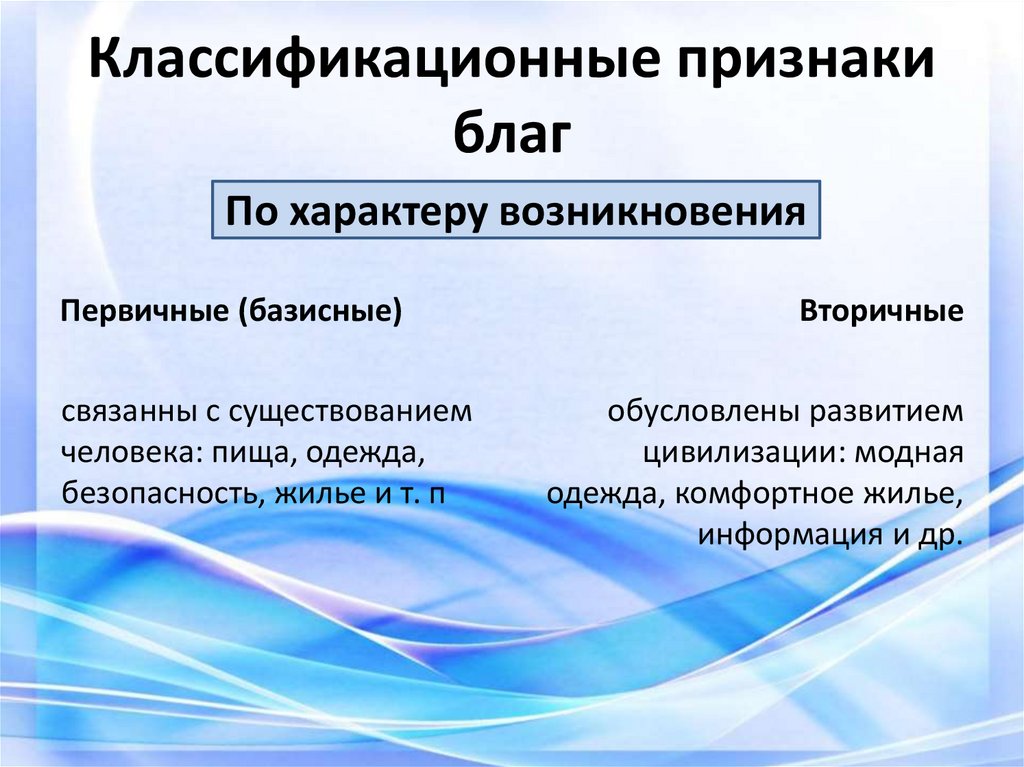 Классификационные признаки благ

По характеру возникновения

Первичные (базисные)

связанны с существованием человека: пища, одежда, безопасность, жилье и т. п

Вторичные

обусловлены развитием цивилизации: модная одежда, комфортное жилье, информация и др.